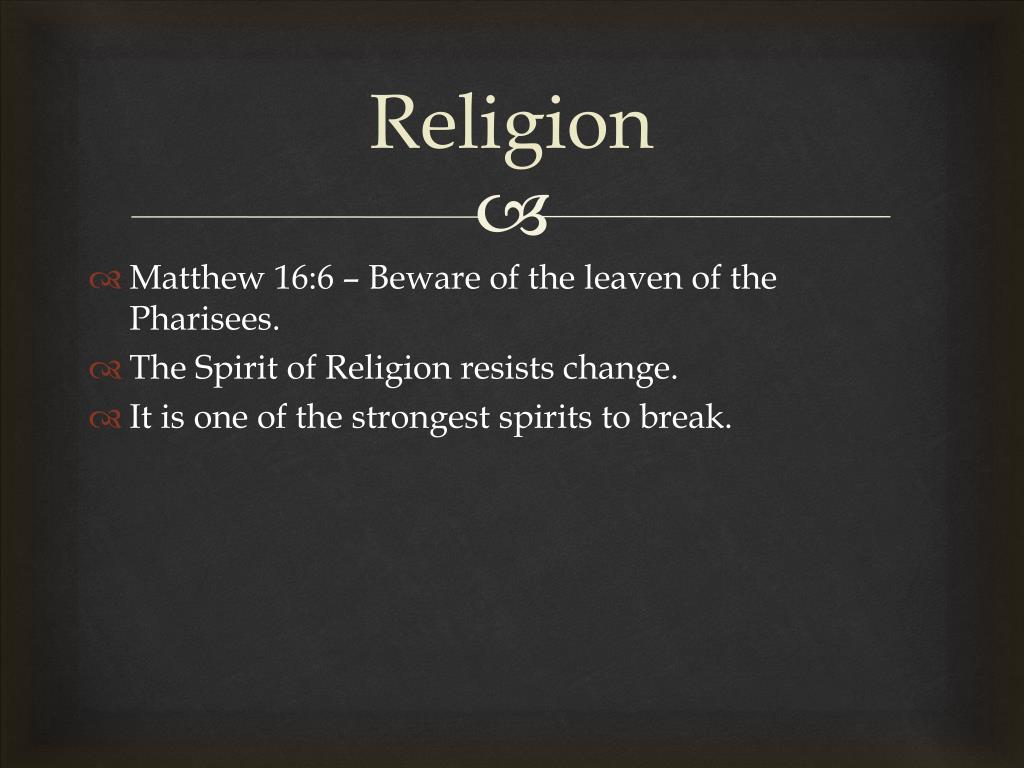 Religion

Matthew 16:6 – Beware of the leaven of the Pharisees.
The Spirit of Religion resists change.
It is one of the strongest spirits to break.